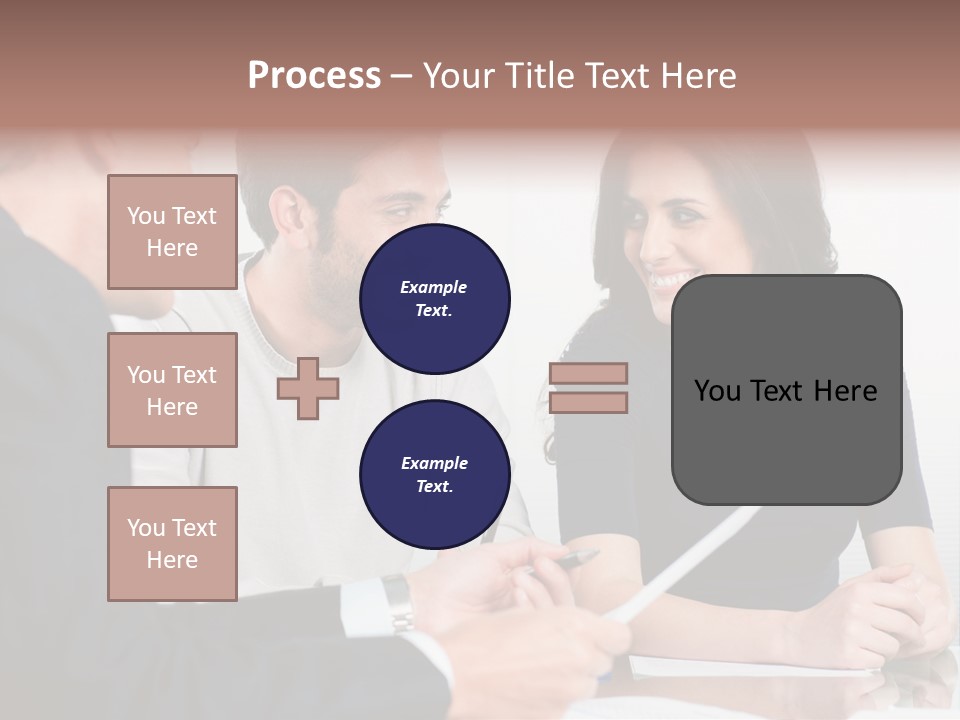 Process – Your Title Text Here

You Text Here

You Text Here

You Text Here

Example Text.

Example Text.

You Text Here